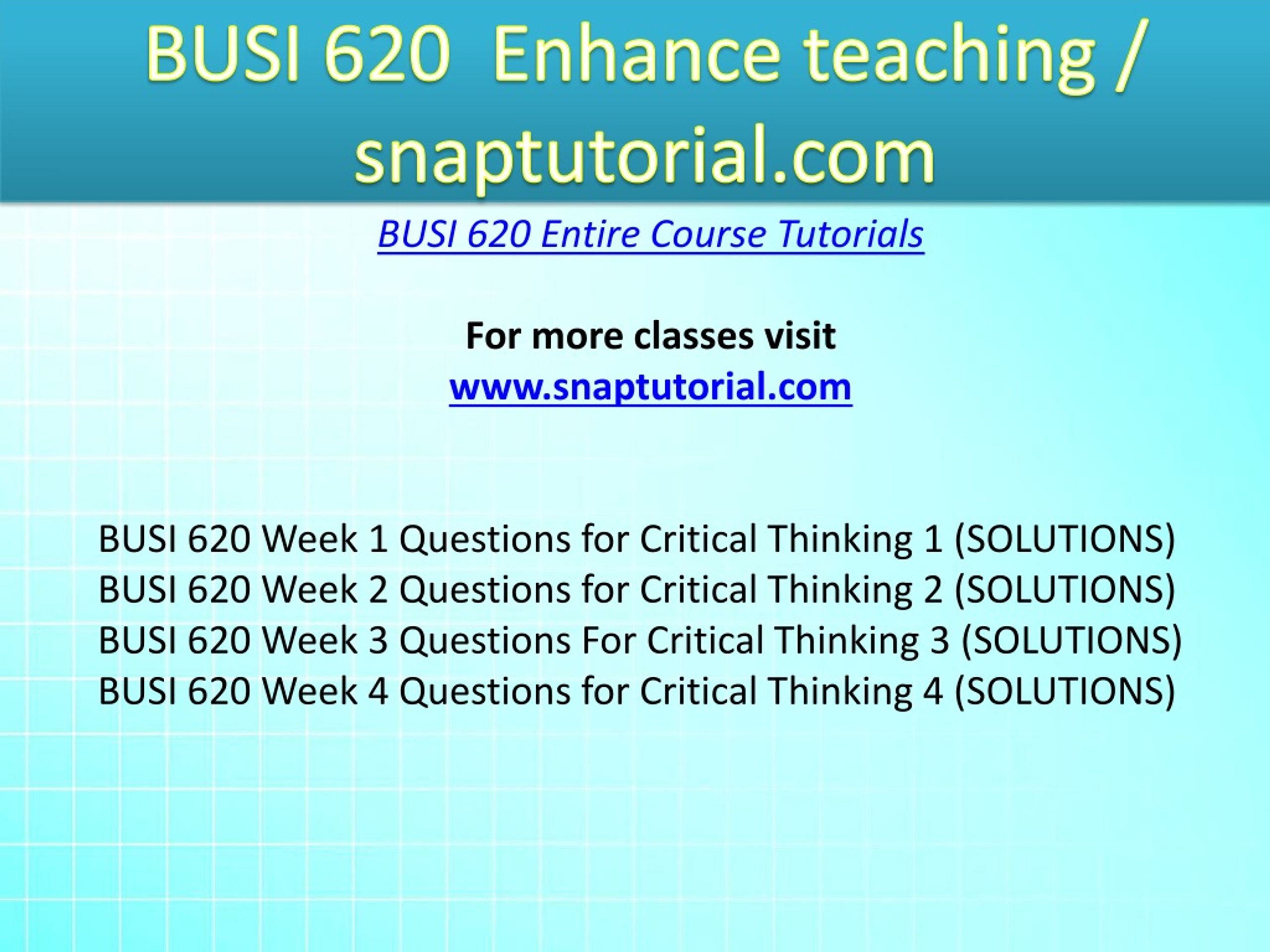 BUSI 620  Enhance teaching / snaptutorial.com

BUSI 620 Entire Course Tutorials

For more classes visit
www.snaptutorial.com

BUSI 620 Week 1 Questions for Critical Thinking 1 (SOLUTIONS)
BUSI 620 Week 2 Questions for Critical Thinking 2 (SOLUTIONS)
BUSI 620 Week 3 Questions For Critical Thinking 3 (SOLUTIONS)
BUSI 620 Week 4 Questions for Critical Thinking 4 (SOLUTIONS)